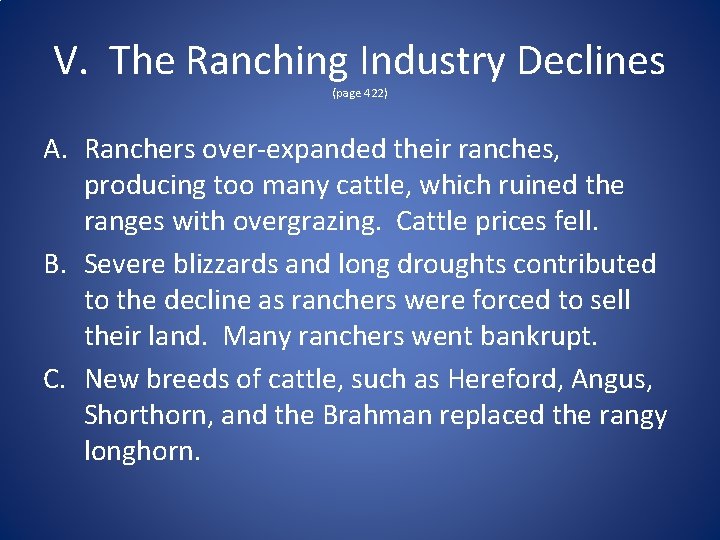 V. The Ranching Industry Declines
(page 422)

A. Ranchers over-expanded their ranches, producing too many cattle, which ruined the ranges with overgrazing. Cattle prices fell.

B. Severe blizzards and long droughts contributed to the decline as ranchers were forced to sell their land. Many ranchers went bankrupt.

C. New breeds of cattle, such as Hereford, Angus, Shorthorn, and the Brahman replaced the rangy longhorn.